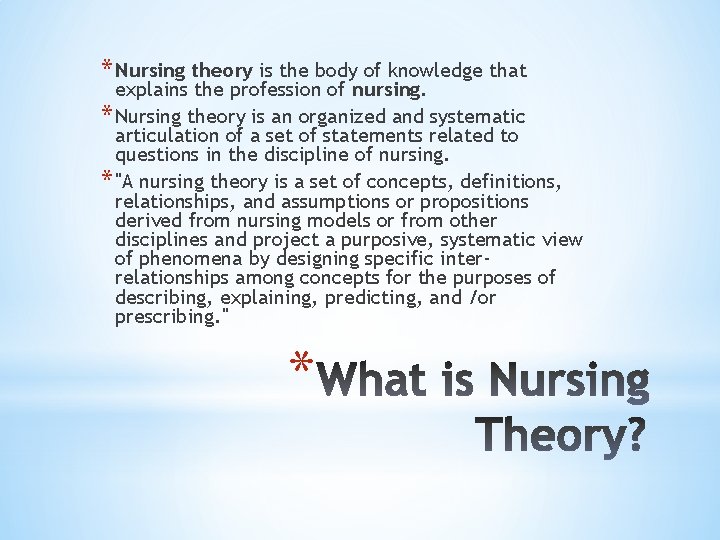 *Nursing theory is the body of knowledge that explains the profession of nursing.

*Nursing theory is an organized and systematic articulation of a set of statements related to questions in the discipline of nursing.

*"A nursing theory is a set of concepts, definitions, relationships, and assumptions or propositions derived from nursing models or from other disciplines and project a purposive, systematic view of phenomena by designing specific inter-relationships among concepts for the purposes of describing, explaining, predicting, and /or prescribing."

*What is Nursing Theory?